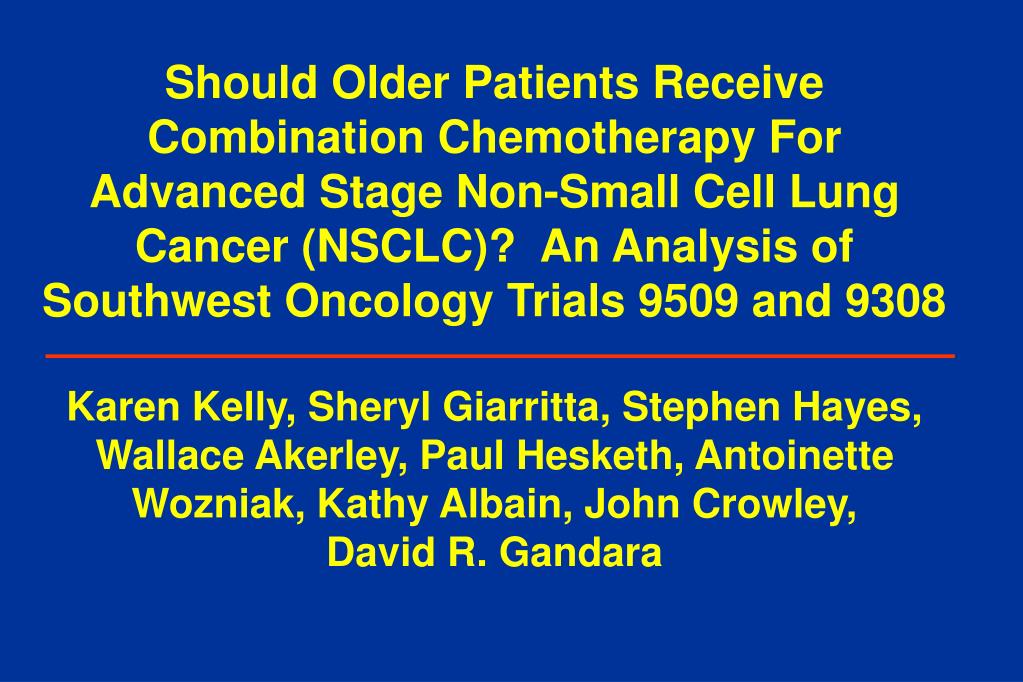 Should Older Patients Receive Combination Chemotherapy For Advanced Stage Non-Small Cell Lung Cancer (NSCLC)? An Analysis of Southwest Oncology Trials 9509 and 9308

Karen Kelly, Sheryl Giarritta, Stephen Hayes, Wallace Akerley, Paul Hesketh, Antoinette Wozniak, Kathy Albain, John Crowley, David R. Gandara